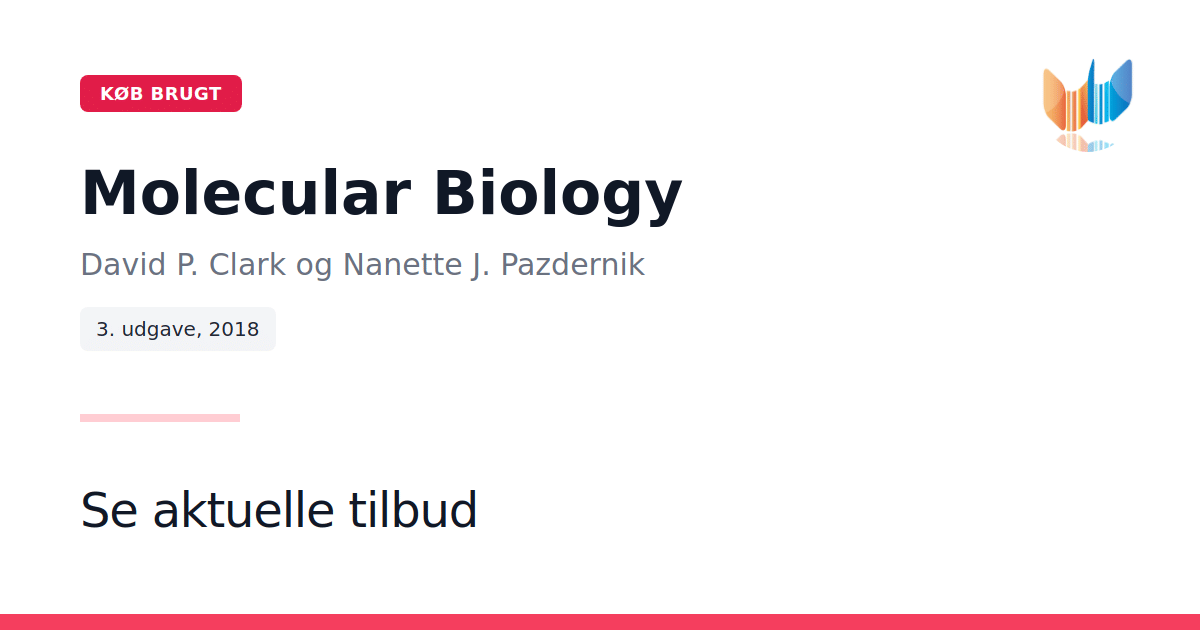 KØB BRUGT

Molecular Biology

David P. Clark og Nanette J. Pazdernik

3. udgave, 2018

Se aktuelle tilbud